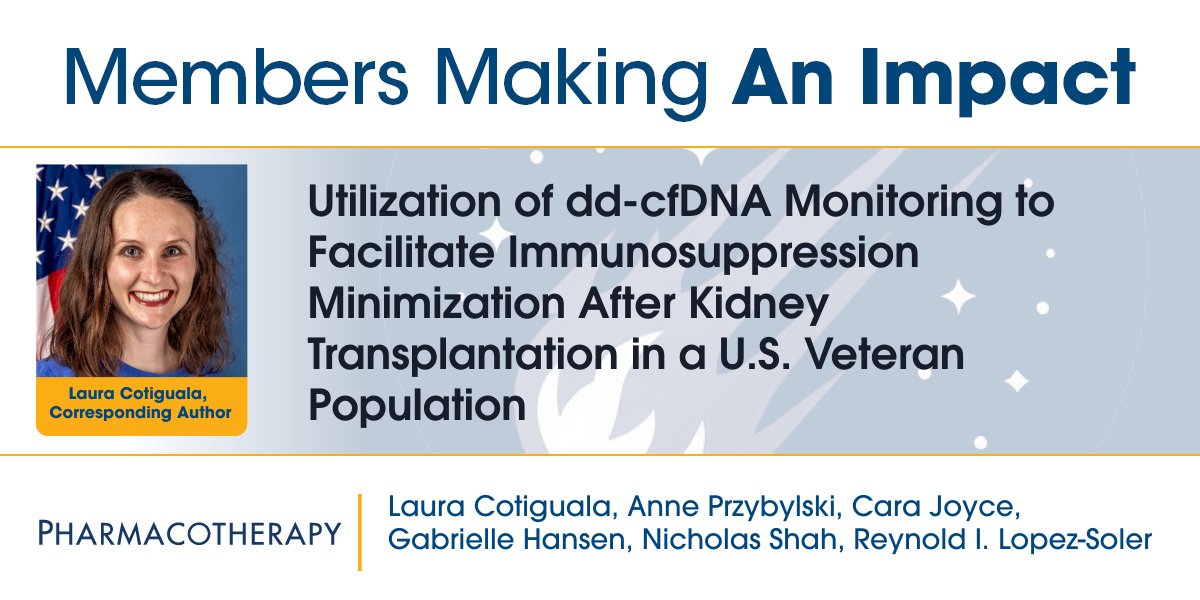 Members Making An Impact

Laura Cotiguala, Corresponding Author

Utilization of dd-cfDNA Monitoring to Facilitate Immunosuppression Minimization After Kidney Transplantation in a U.S. Veteran Population

PHARMACOTHERAPY

Laura Cotiguala, Anne Przybylski, Cara Joyce, Gabrielle Hansen, Nicholas Shah, Reynold I. Lopez-Soler